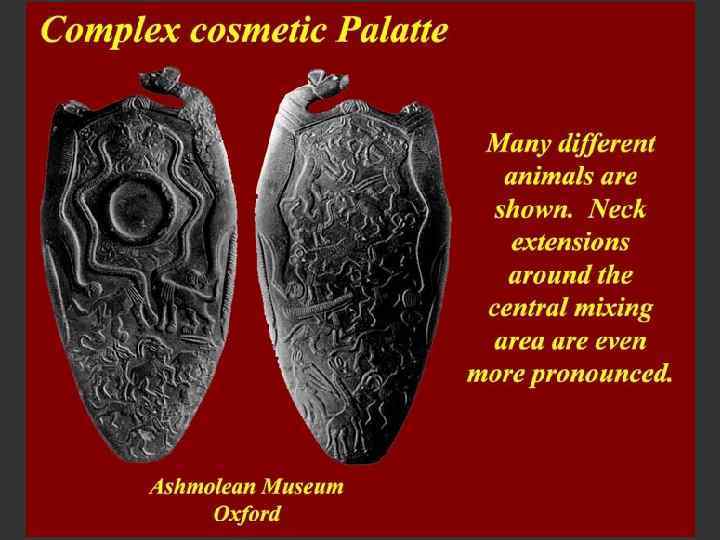 Complex cosmetic Palatte

Many different animals are shown. Neck extensions around the central mixing area are even more pronounced.

Ashmolean Museum
Oxford